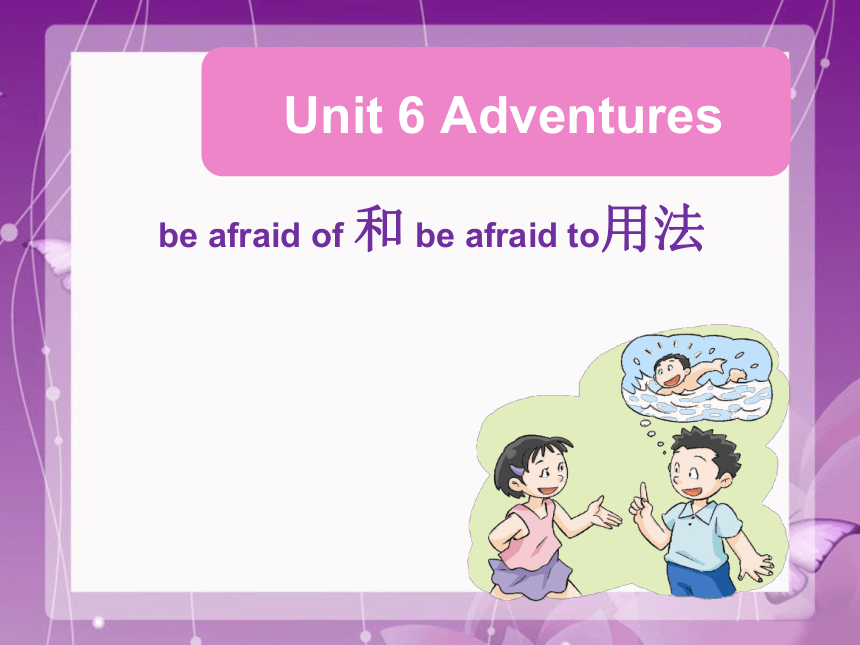 Unit 6 Adventures

be afraid of 和 be afraid to用法